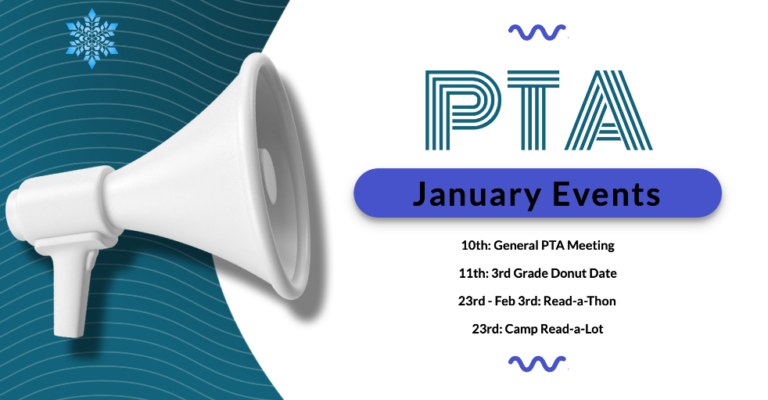 PTA

January Events

10th: General PTA Meeting

11th: 3rd Grade Donut Date

23rd - Feb 3rd: Read-a-Thon

23rd: Camp Read-a-Lot